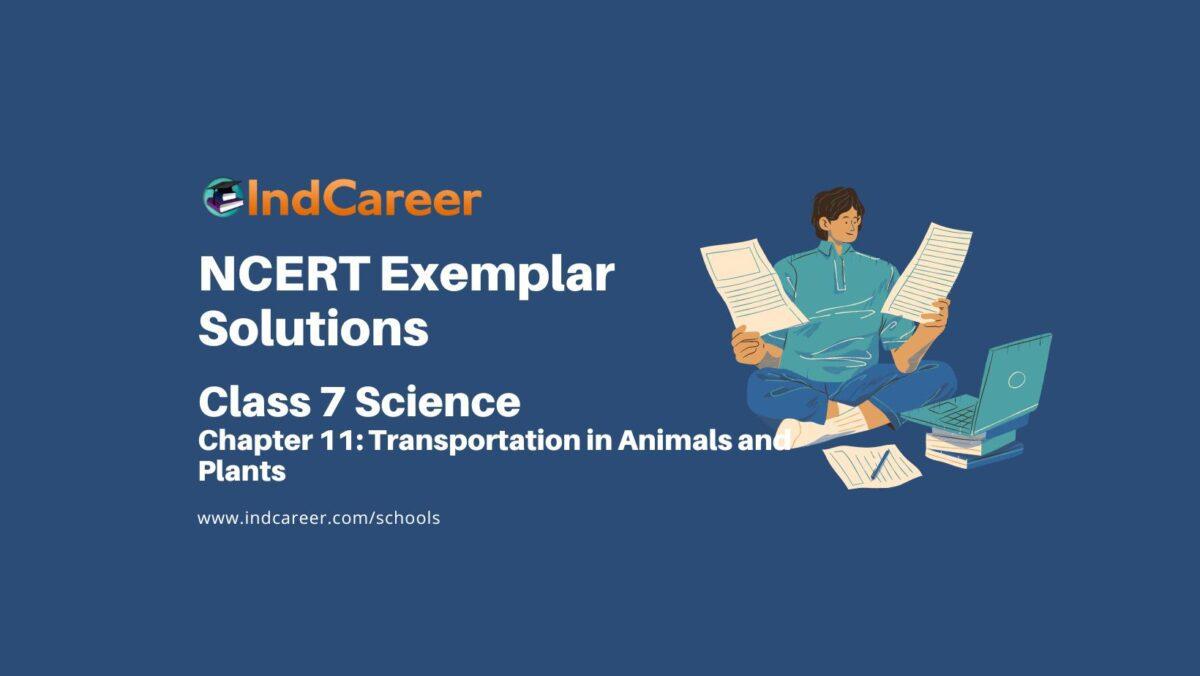 IndCareer

NCERT Exemplar Solutions

Class 7 Science

Chapter 11: Transportation in Animals and Plants

www.indcareer.com/schools